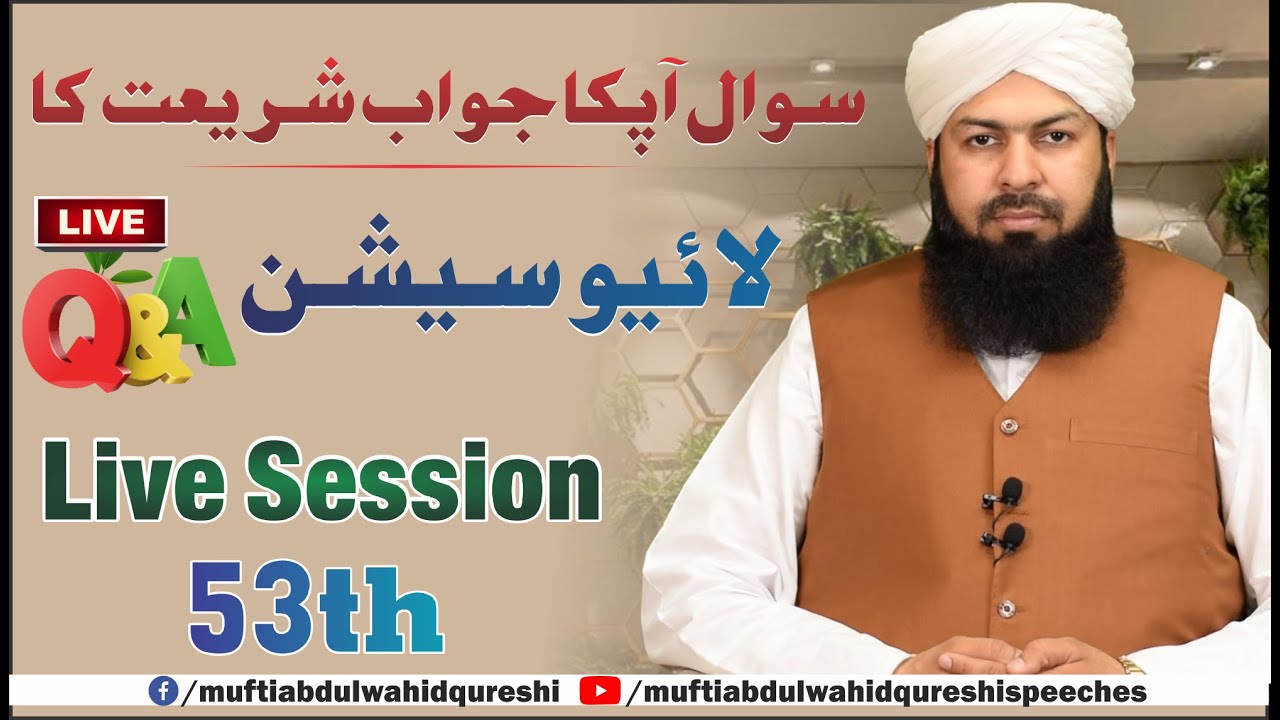 سوال آپکا جواب شریعت کا

LIVE

Q&A

لائیو سیشن

Live Session

53th

/muftiabdulwahidqureshi /muftiabdulwahidqureshispeeches